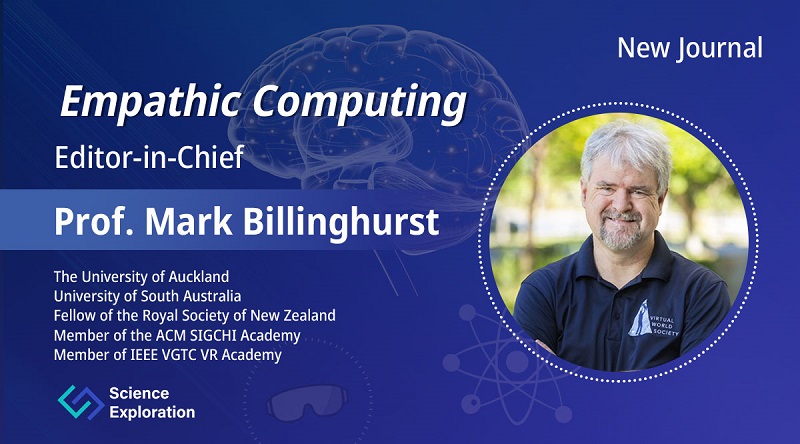 New Journal

Empathic Computing

Editor-in-Chief

Prof. Mark Billinghurst

The University of Auckland
University of South Australia
Fellow of the Royal Society of New Zealand
Member of the ACM SIGCHI Academy
Member of IEEE VGTC VR Academy

VIRTUAL WORLD SOCIETY

Science Exploration